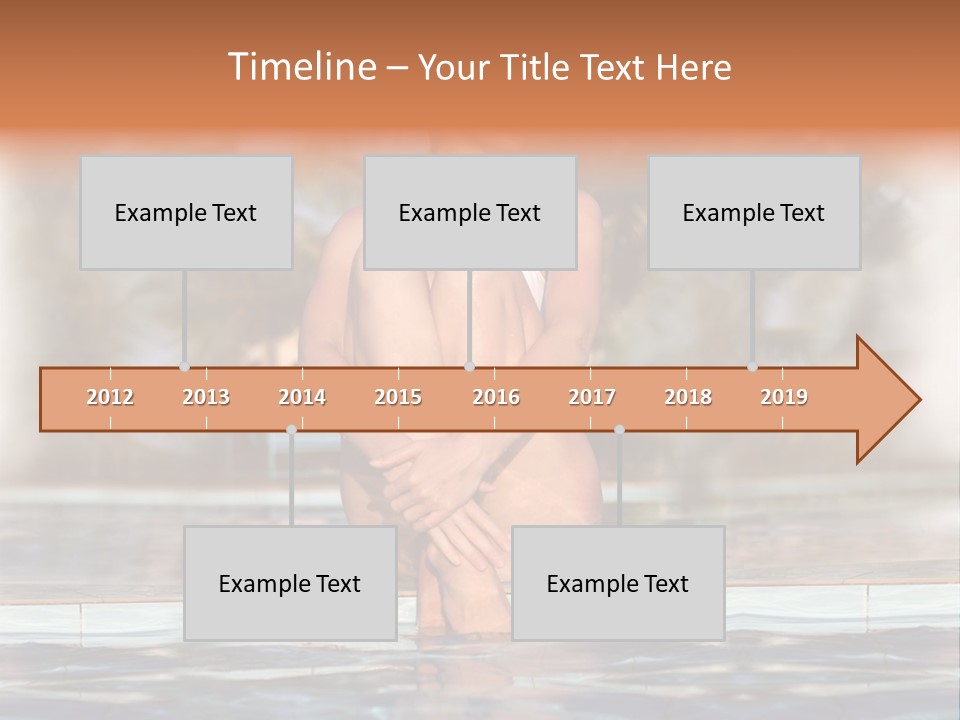 Timeline – Your Title Text Here

Example Text

Example Text

Example Text

2012 2013 2014 2015 2016 2017 2018 2019

Example Text

Example Text